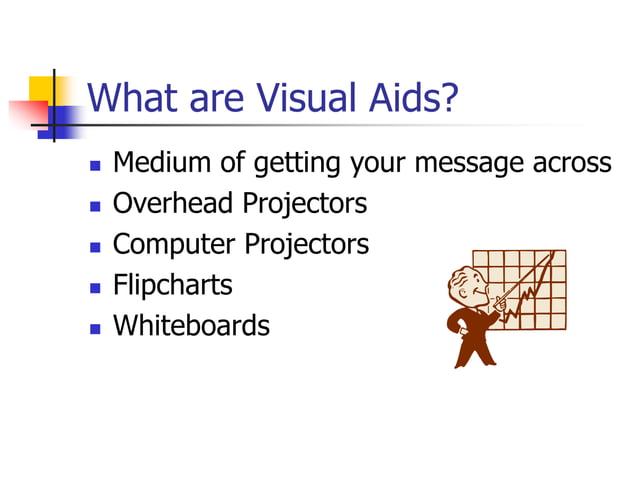 What are Visual Aids?

- Medium of getting your message across
- Overhead Projectors
- Computer Projectors
- Flipcharts
- Whiteboards